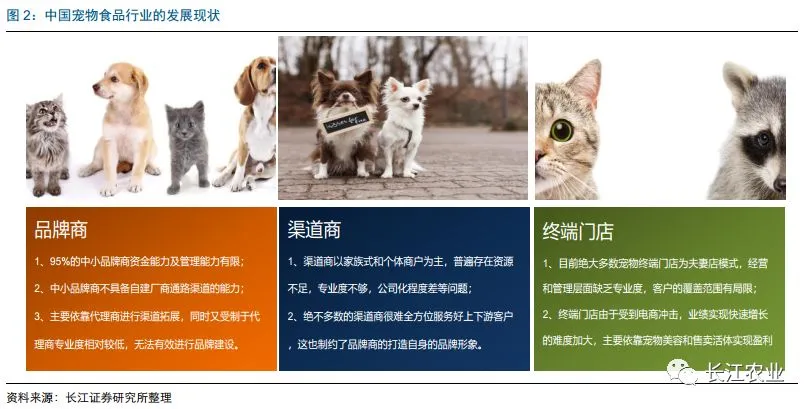 图 2：中国宠物食品行业的发展现状

品牌商

1、95%的中小品牌商资金能力及管理能力有限；

2、中小品牌商不具备自建厂商通路渠道的能力；

3、主要依靠代理商进行渠道拓展，同时又受制于代理商专业度相对较低，无法有效进行品牌建设。

渠道商

1、渠道商以家族式和个体商户为主，普遍存在资源不足，专业度不够，公司化程度差等问题；

2、绝不多数的渠道商很难全方位服务好上下游客户，这也制约了品牌商的打造自身的品牌形象。

终端门店

1、目前绝大多数宠物终端门店为夫妻店模式，经营和管理层面缺乏专业度，客户的覆盖范围有局限；

2、终端门店由于受到电商冲击，业绩实现快速增长的难度加大，主要依靠宠物美容和售卖活体实现盈利

长江农业

资料来源：长江证券研究所整理